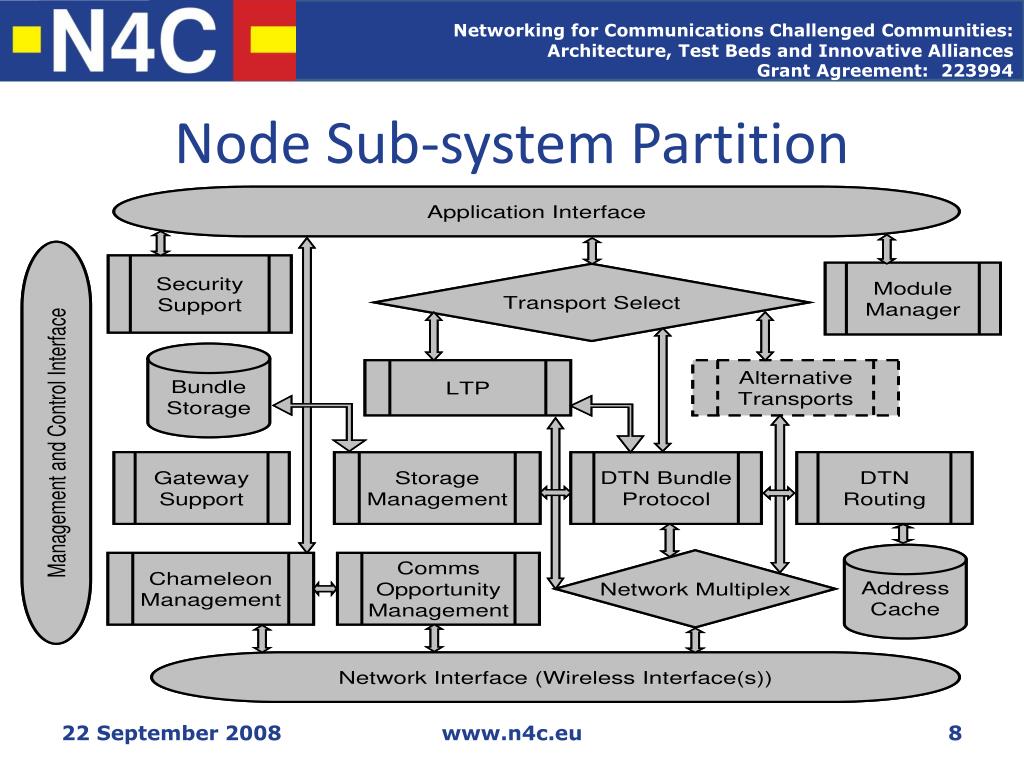 N4C

Networking for Communications Challenged Communities: Architecture, Test Beds and Innovative Alliances
Grant Agreement: 223994

Node Sub-system Partition

Application Interface

Management and Control Interface

Security Support

Transport Select

Module Manager

Bundle Storage

LTP

Alternative Transports

Gateway Support

Storage Management

DTN Bundle Protocol

DTN Routing

Chameleon Management

Comms Opportunity Management

Network Multiplex

Address Cache

Network Interface (Wireless Interface(s))

22 September 2008

www.n4c.eu

8